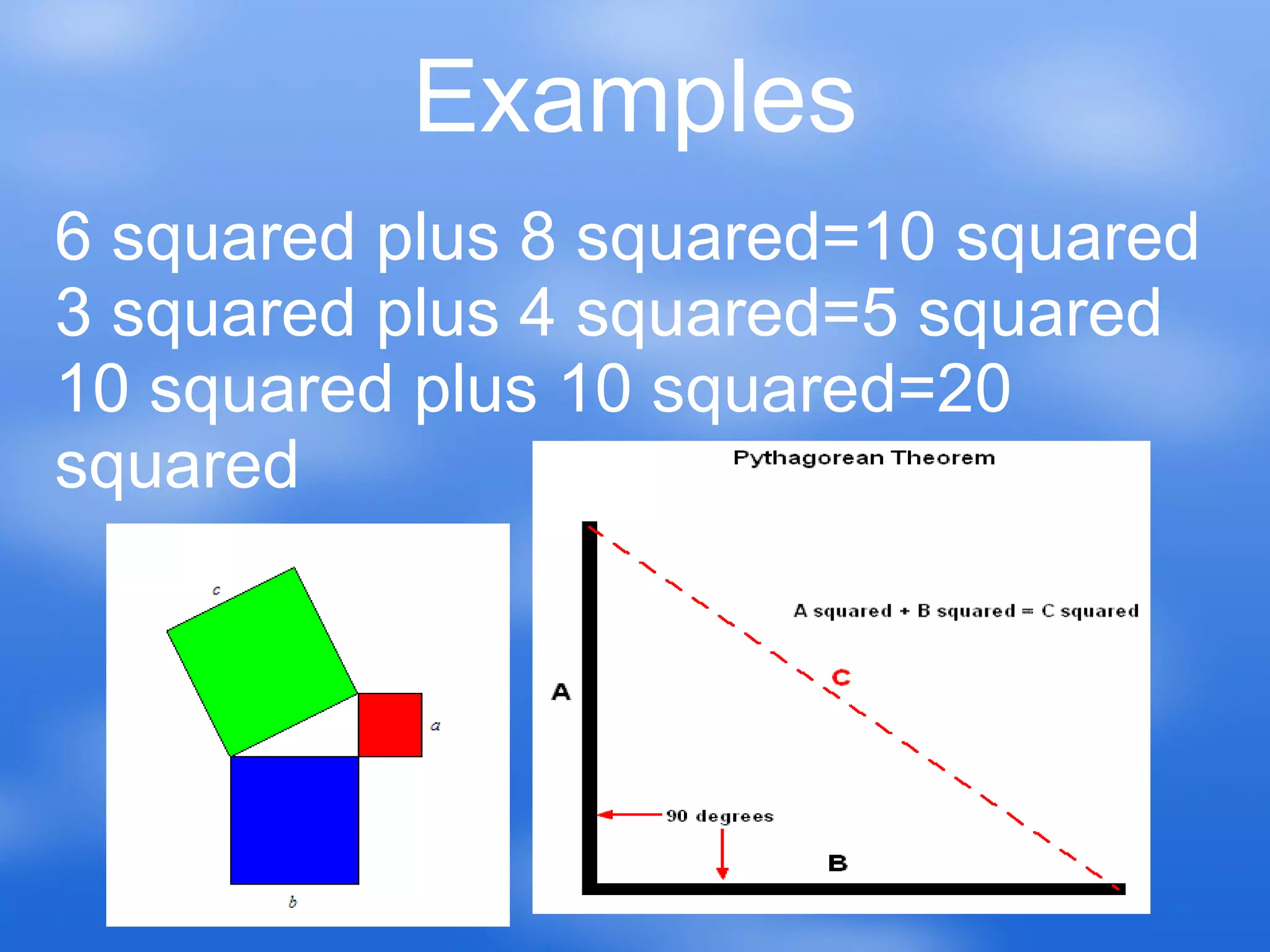 Examples

6 squared plus 8 squared=10 squared
3 squared plus 4 squared=5 squared
10 squared plus 10 squared=20 squared

c
a
b

Pythagorean Theorem

A squared + B squared = C squared

A
C
90 degrees
B